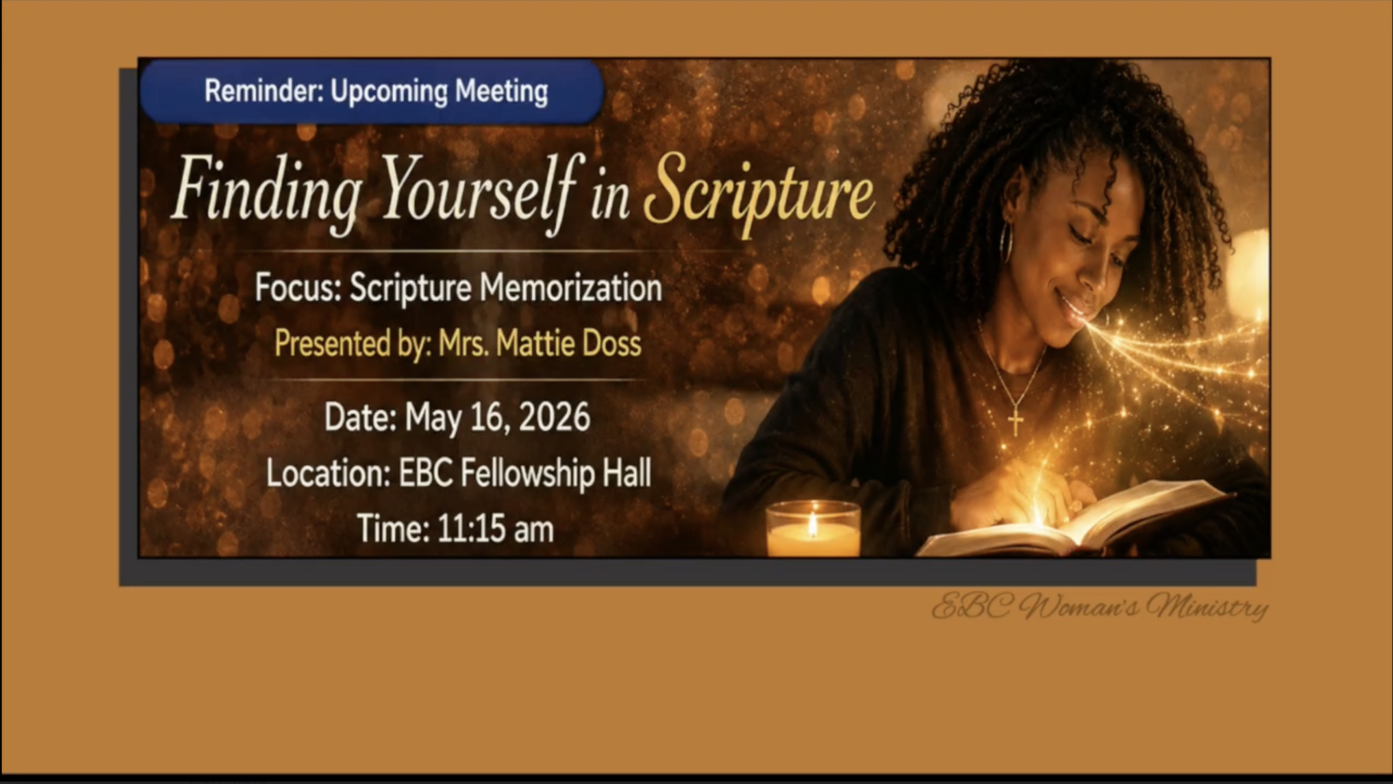 Reminder: Upcoming Meeting

Finding Yourself in Scripture

Focus: Scripture Memorization

Presented by: Mrs. Mattie Doss

Date: May 16, 2026

Location: EBC Fellowship Hall

Time: 11:15 am

EBC Woman's Ministry